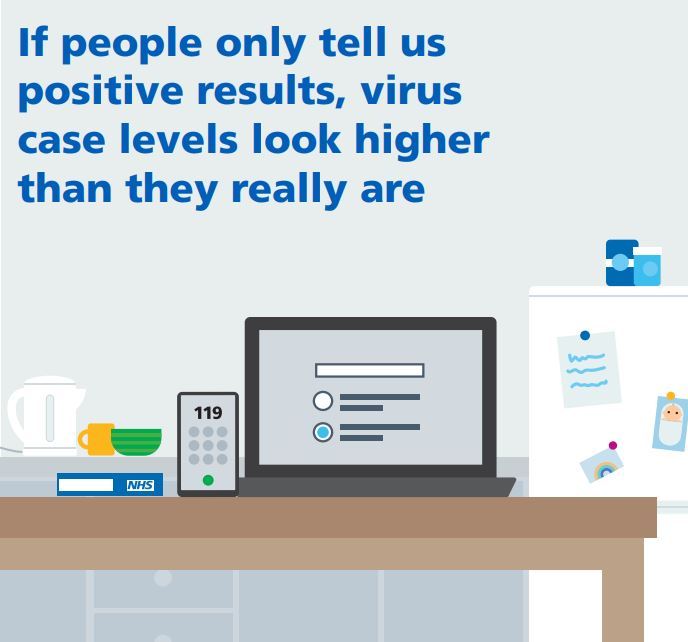 If people only tell us positive results, virus case levels look higher than they really are

119

NHS